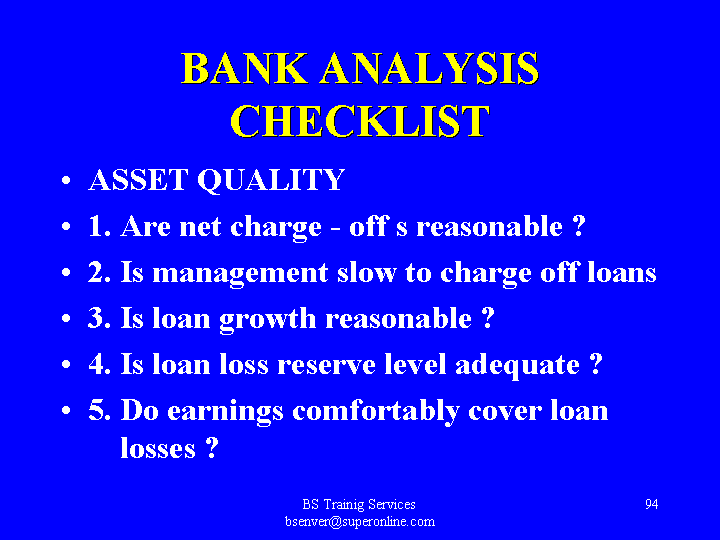 BANK ANALYSIS CHECKLIST

• ASSET QUALITY
• 1. Are net charge - off s reasonable ?
• 2. Is management slow to charge off loans
• 3. Is loan growth reasonable ?
• 4. Is loan loss reserve level adequate ?
• 5. Do earnings comfortably cover loan losses ?

BS Trainig Services
bsenver@superonline.com

94